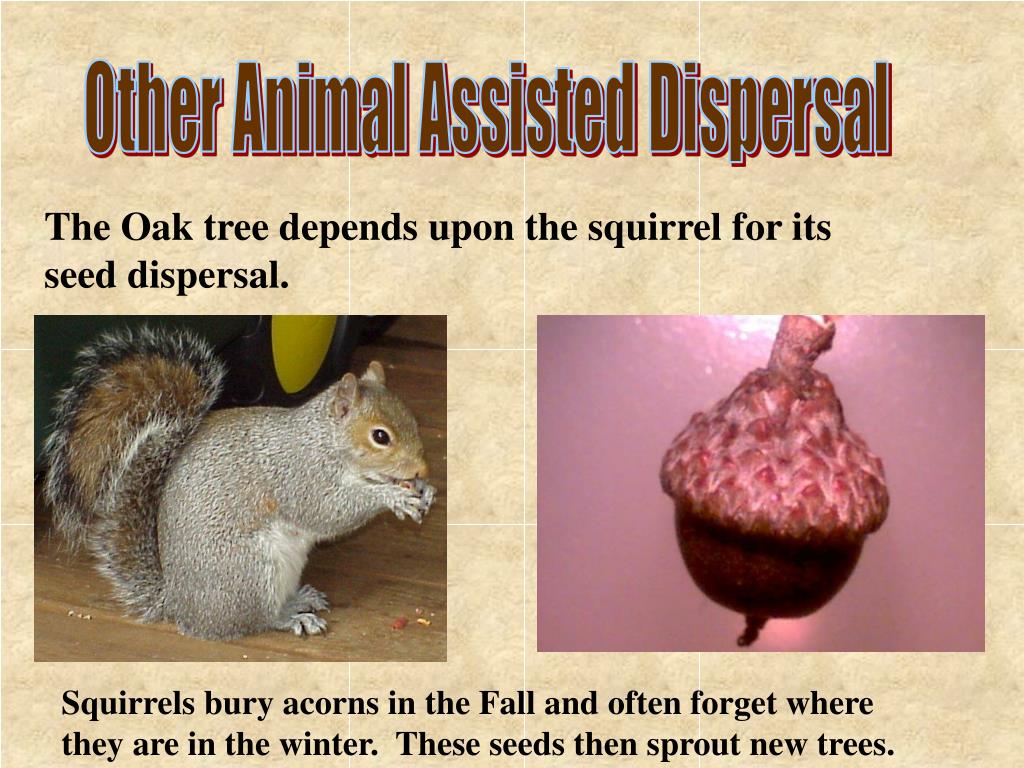 Other Animal Assisted Dispersal

The Oak tree depends upon the squirrel for its seed dispersal.

Squirrels bury acorns in the Fall and often forget where they are in the winter.  These seeds then sprout new trees.